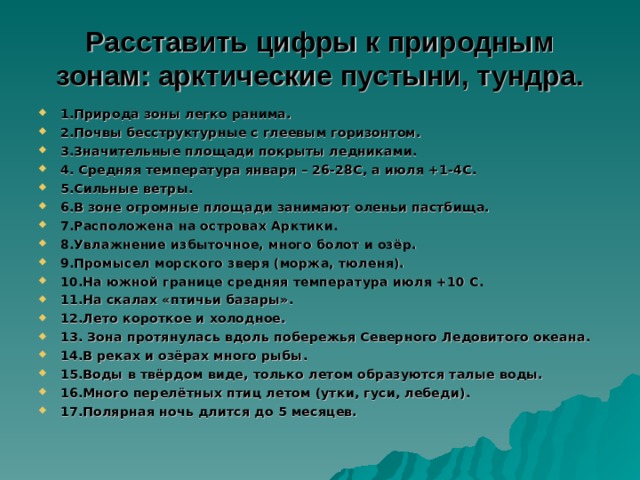 Расставить цифры к природным зонам: арктические пустыни, тундра.

1.Природа зоны легко ранима.
2.Почвы бесструктурные с глеевым горизонтом.
3.Значительные площади покрыты ледниками.
4. Средняя температура января – 26-28С, а июля +1-4С.
5.Сильные ветры.
6.В зоне огромные площади занимают оленьи пастбища.
7.Расположена на островах Арктики.
8.Увлажнение избыточное, много болот и озёр.
9.Промысел морского зверя (моржа, тюленя).
10.На южной границе средняя температура июля +10 С.
11.На скалах «птичьи базары».
12.Лето короткое и холодное.
13. Зона протянулась вдоль побережья Северного Ледовитого океана.
14.В реках и озёрах много рыбы.
15.Воды в твёрдом виде, только летом образуются талые воды.
16.Много перелётных птиц летом (утки, гуси, лебеди).
17.Полярная ночь длится до 5 месяцев.